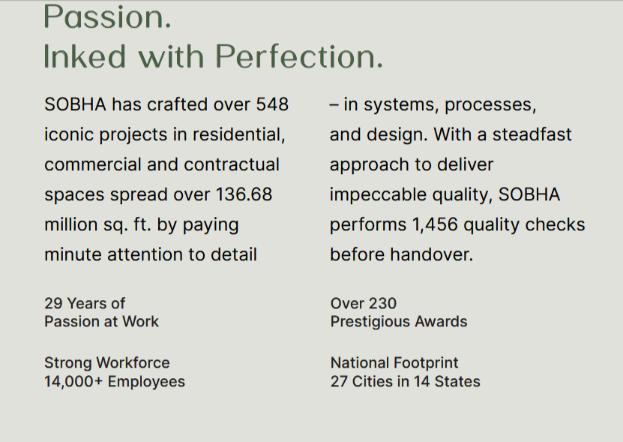 Passion.
Inked with Perfection.

SOBHA has crafted over 548 iconic projects in residential, commercial and contractual spaces spread over 136.68 million sq. ft. by paying minute attention to detail – in systems, processes, and design. With a steadfast approach to deliver impeccable quality, SOBHA performs 1,456 quality checks before handover.

29 Years of
Passion at Work

Strong Workforce
14,000+ Employees

Over 230
Prestigious Awards

National Footprint
27 Cities in 14 States